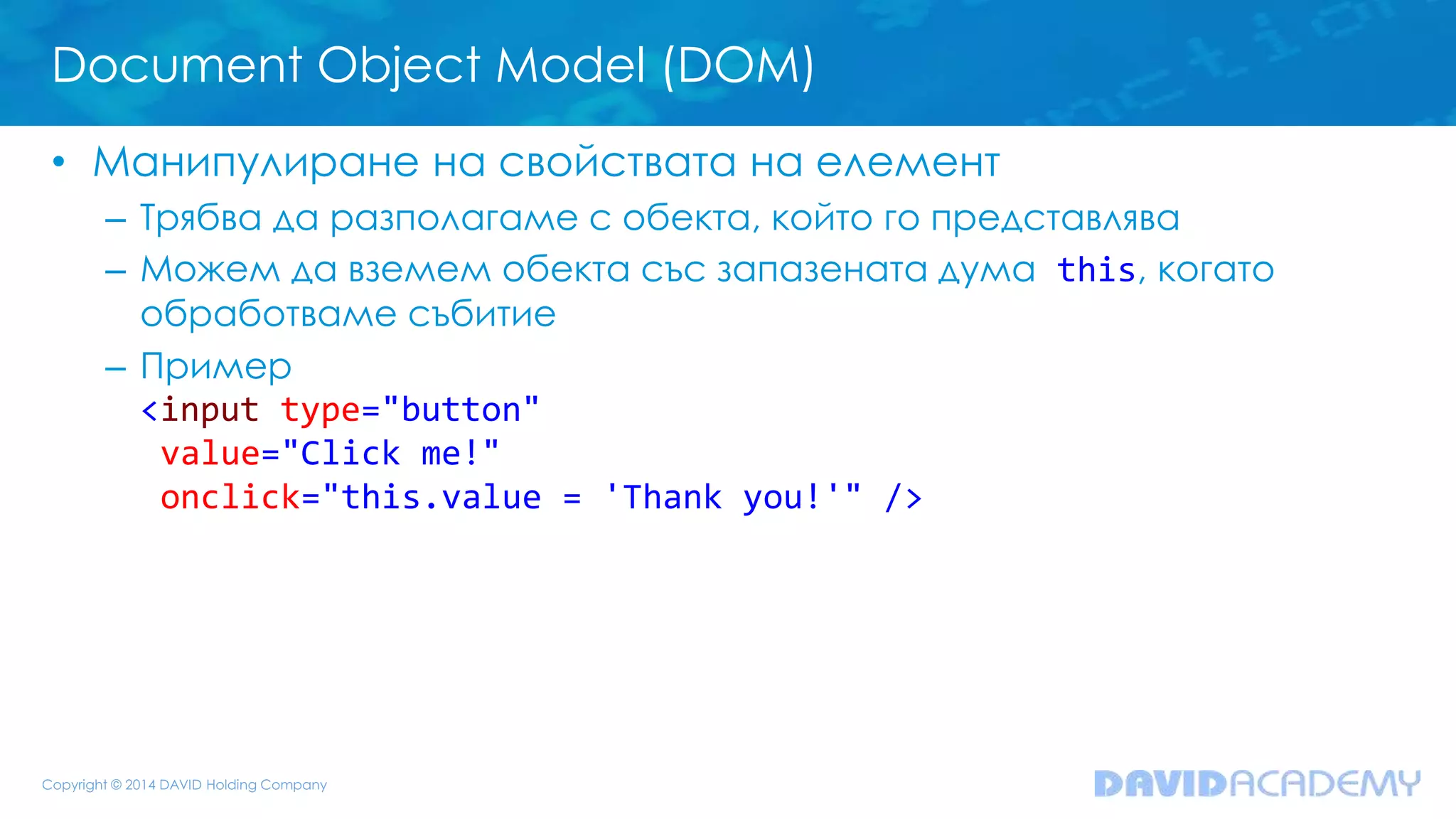 Document Object Model (DOM)

• Манипулиране на свойствата на елемент

– Трябва да разполагаме с обекта, който го представлява

– Можем да вземем обекта със запазената дума this, когато обработваме събитие

– Пример

<input type="button"
 value="Click me!"
 onclick="this.value = 'Thank you!'" />

Copyright © 2014 DAVID Holding Company

DAVIDACADEMY